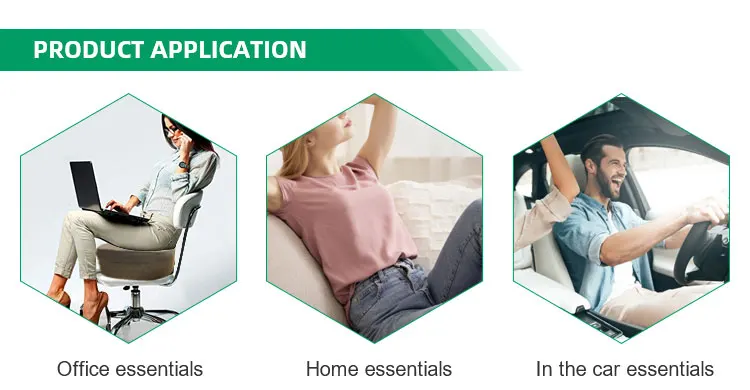 PRODUCT APPLICATION

Office essentials

Home essentials

In the car essentials